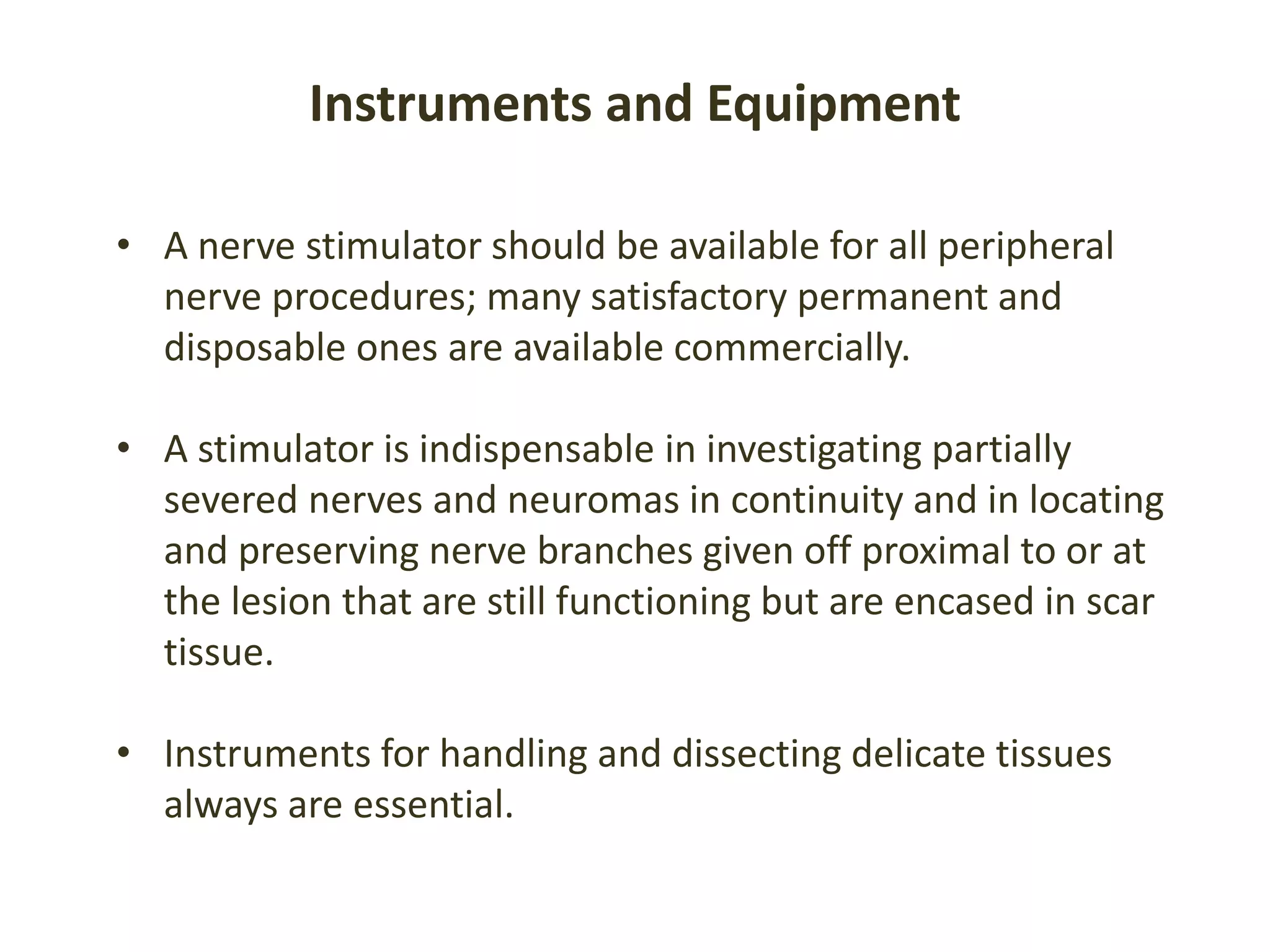 Instruments and Equipment

• A nerve stimulator should be available for all peripheral nerve procedures; many satisfactory permanent and disposable ones are available commercially.

• A stimulator is indispensable in investigating partially severed nerves and neuromas in continuity and in locating and preserving nerve branches given off proximal to or at the lesion that are still functioning but are encased in scar tissue.

• Instruments for handling and dissecting delicate tissues always are essential.